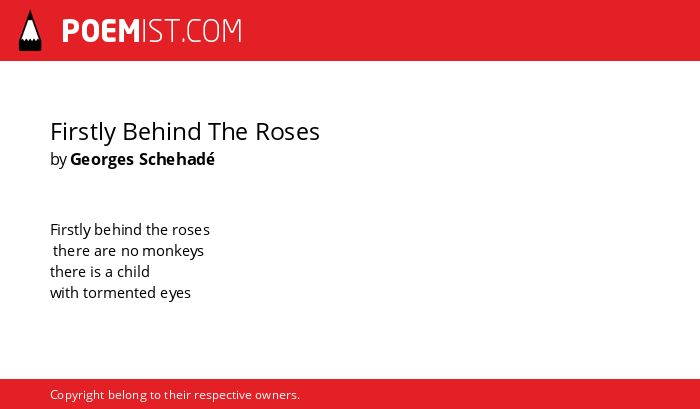 POEMIST.COM

Firstly Behind The Roses
by Georges Schehadé

Firstly behind the roses
there are no monkeys
there is a child
with tormented eyes

Copyright belong to their respective owners.